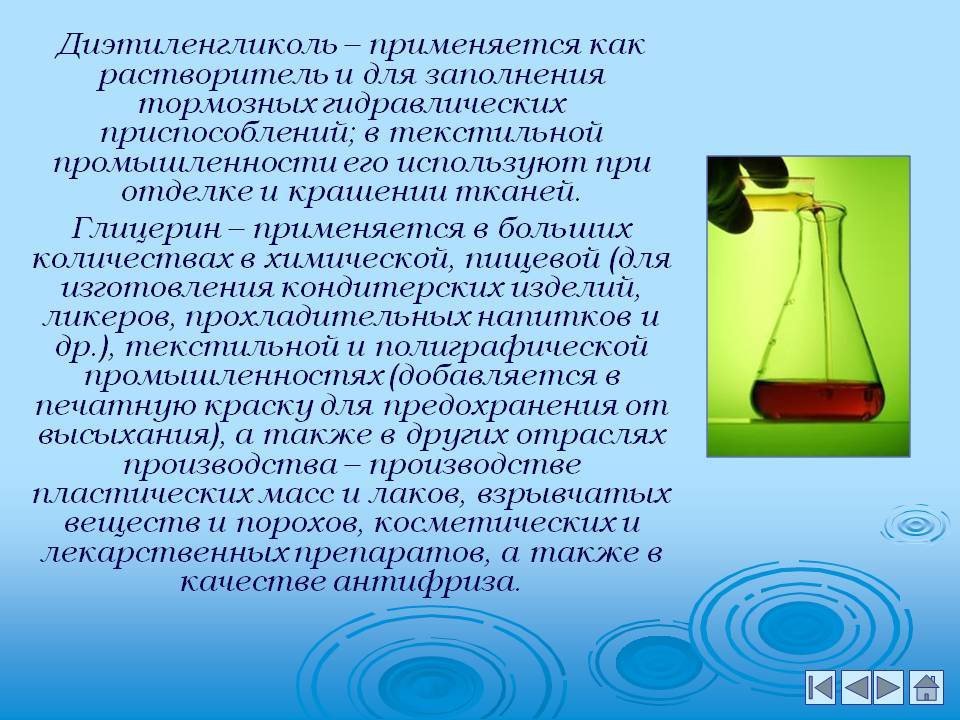 Диэтиленгликоль – применяется как растворитель и для заполнения тормозных гидравлических приспособлений; в текстильной промышленности его используют при отделке и крашении тканей.

Глицерин – применяется в больших количествах в химической, пищевой (для изготовления кондитерских изделий, ликеров, прохладительных напитков и др.), текстильной и полиграфической промышленностях (добавляется в печатную краску для предохранения от высыхания), а также в других отраслях производства – производстве пластических масс и лаков, взрывчатых веществ и порохов, косметических и лекарственных препаратов, а также в качестве антифриза.